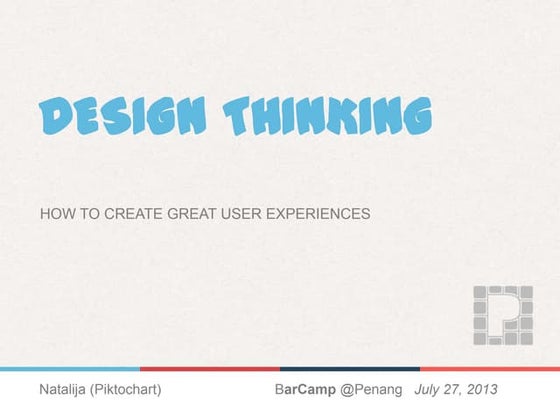 DESIGN THINKING

HOW TO CREATE GREAT USER EXPERIENCES

Natalija (Piktochart)

BarCamp @Penang July 27, 2013